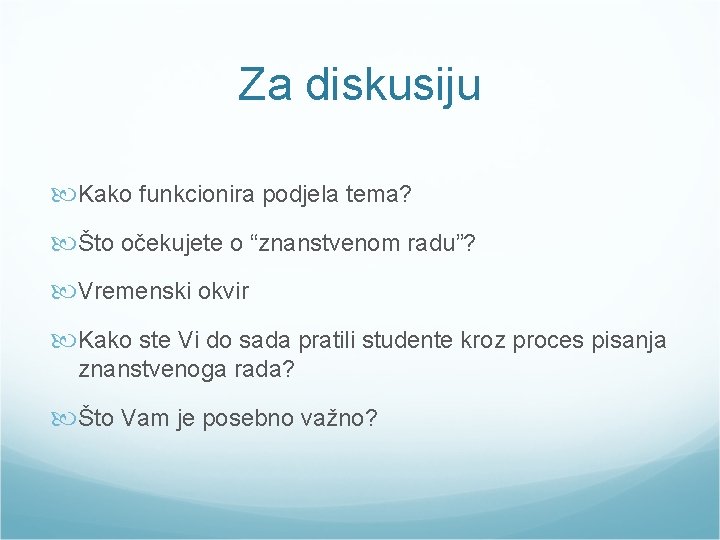 Za diskusiju

Kako funkcionira podjela tema?

Što očekujete o “znanstvenom radu”?

Vremenski okvir

Kako ste Vi do sada pratili studente kroz proces pisanja znanstvenoga rada?

Što Vam je posebno važno?